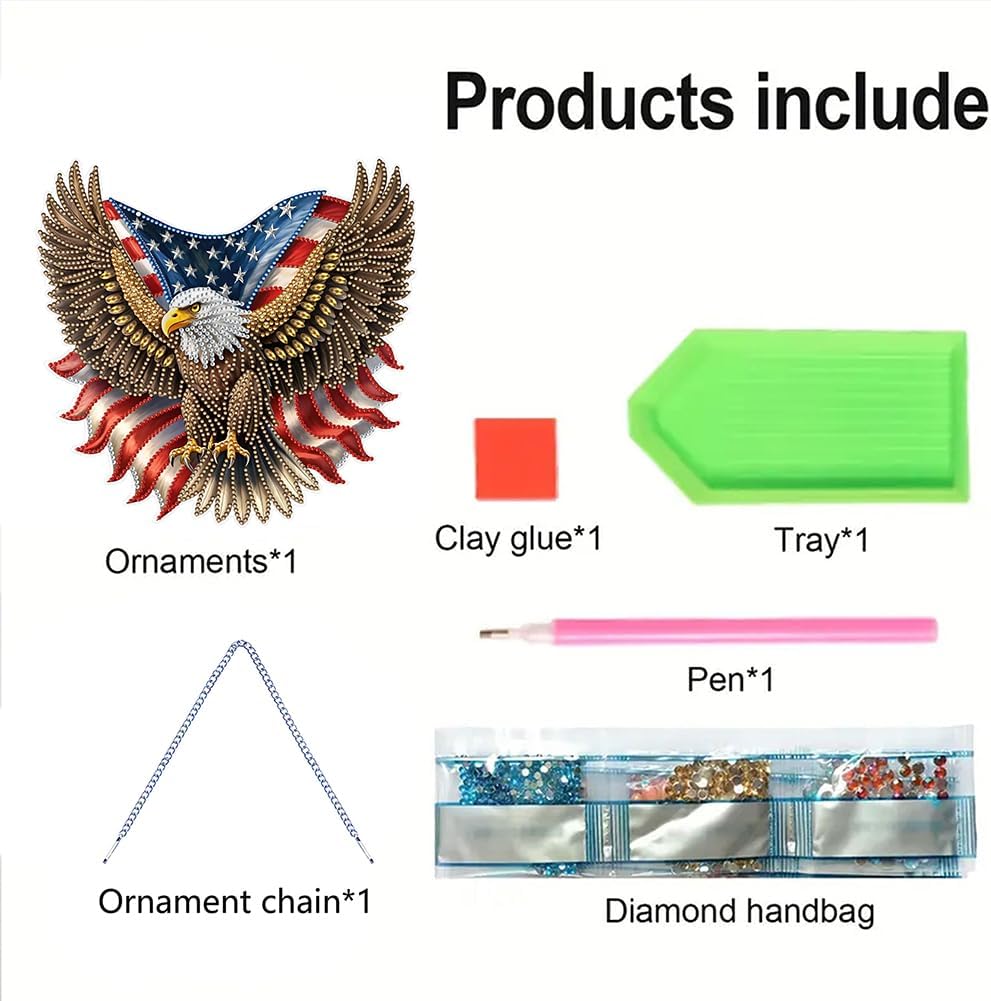 Products include

Ornaments*1

Clay glue*1

Tray*1

Pen*1

Ornament chain*1

Diamond handbag